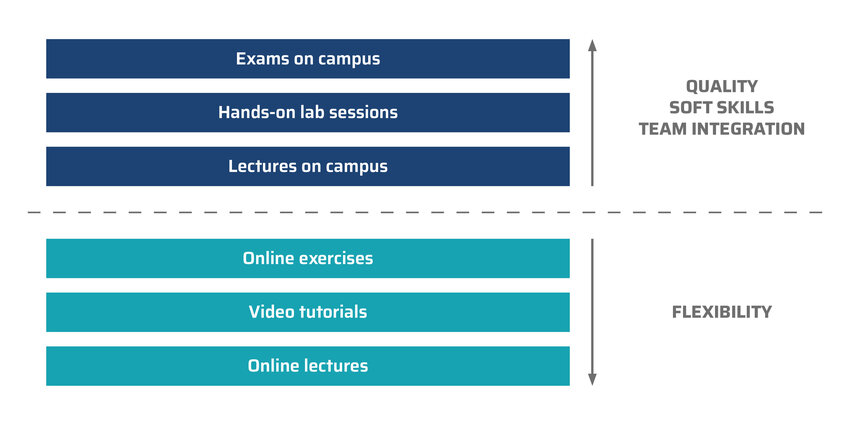 Exams on campus

Hands-on lab sessions

Lectures on campus

QUALITY
SOFT SKILLS
TEAM INTEGRATION

Online exercises

Video tutorials

Online lectures

FLEXIBILITY